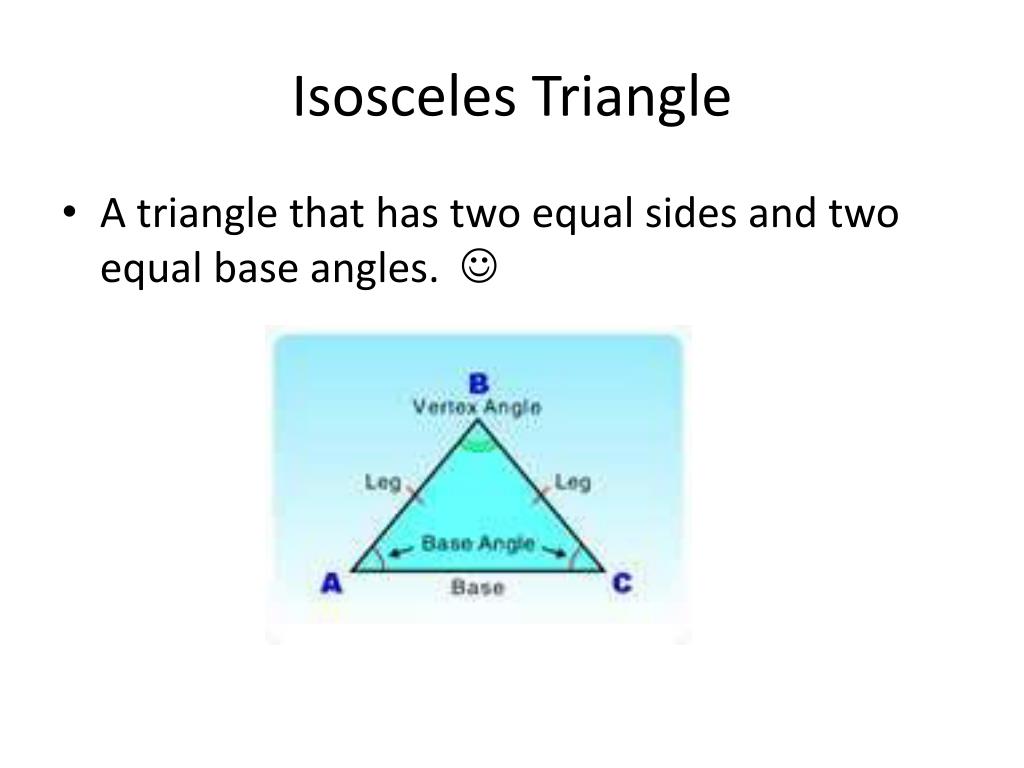 Isosceles Triangle

• A triangle that has two equal sides and two equal base angles. ☺

B
Vertex Angle
Leg
Leg
Base Angle
A
Base
C